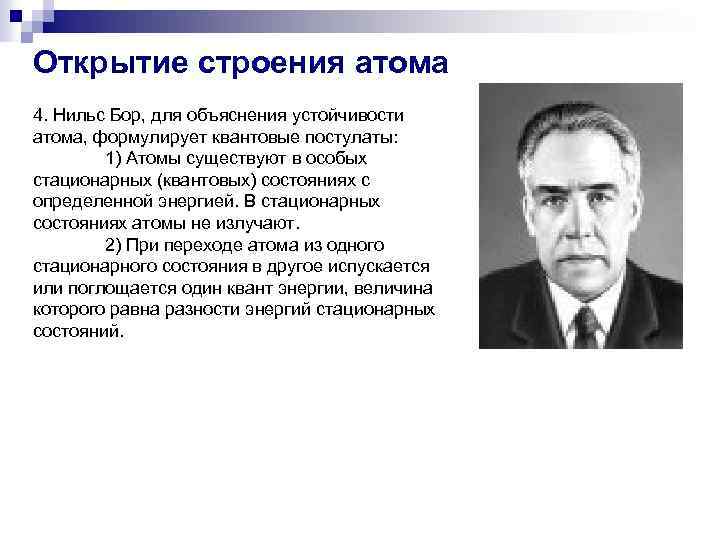 Открытие строения атома

4. Нильс Бор, для объяснения устойчивости атома, формулирует квантовые постулаты:

1) Атомы существуют в особых стационарных (квантовых) состояниях с определенной энергией. В стационарных состояниях атомы не излучают.

2) При переходе атома из одного стационарного состояния в другое испускается или поглощается один квант энергии, величина которого равна разности энергий стационарных состояний.